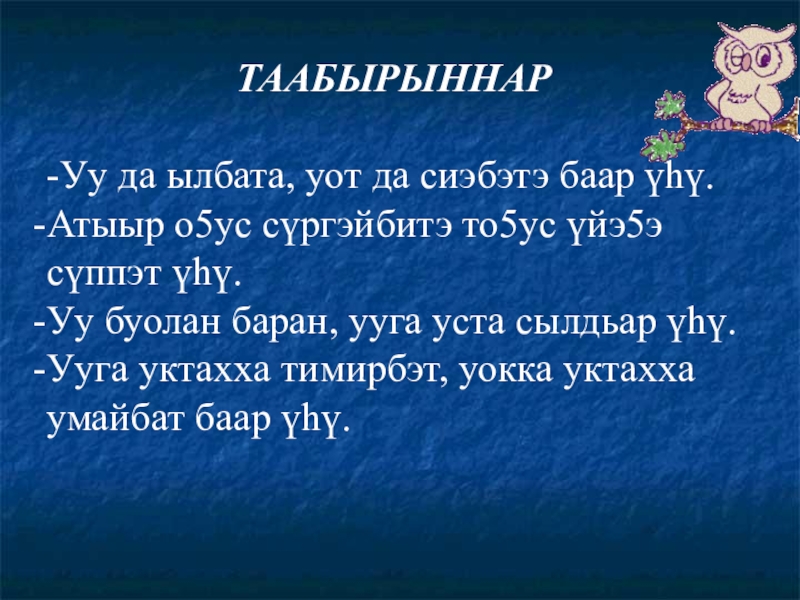 ТААБЫРЫННАР

-Уу да ылбата, уот да сиэбэтэ баар үһү.

-Атыыр о5ус сүргэйбитэ то5ус үйэ5э сүппэт үһү.

-Уу буолан баран, ууга уста сылдьар үһү.

-Ууга уктахха тимирбэт, уокка уктахха умайбат баар үһү.